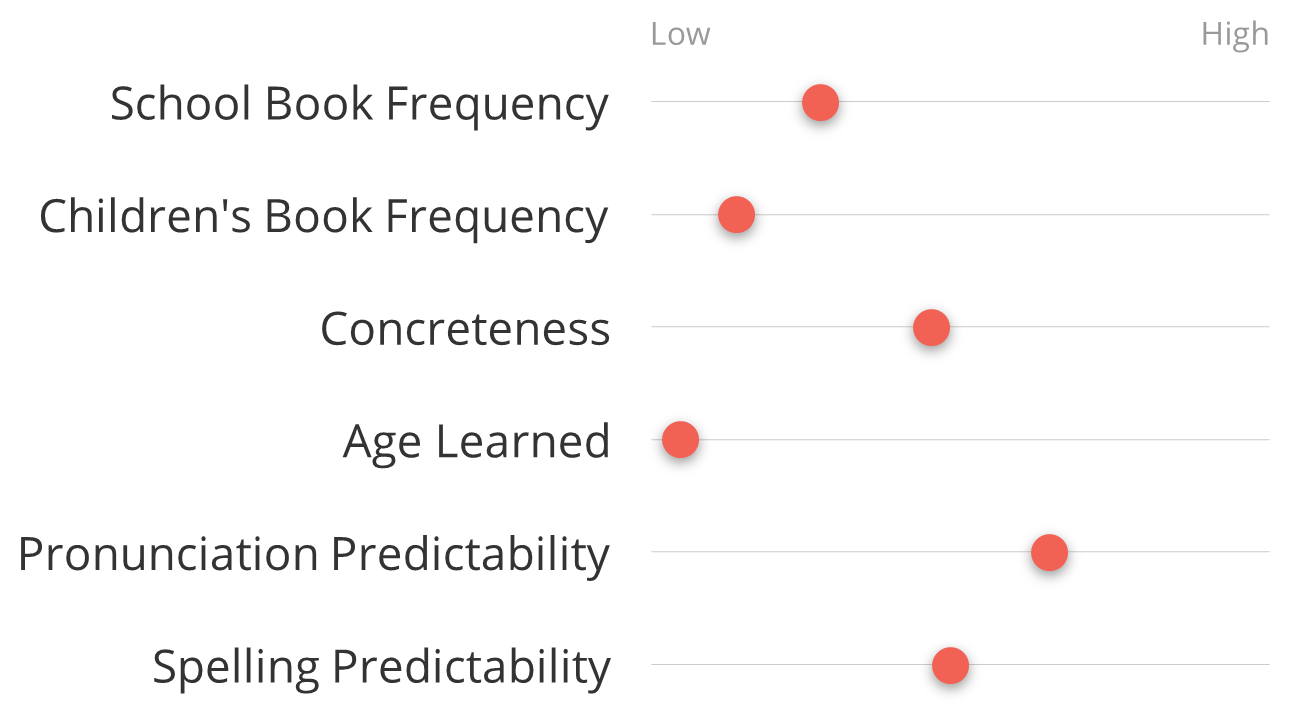 Low
High

School Book Frequency

Children's Book Frequency

Concreteness

Age Learned

Pronunciation Predictability

Spelling Predictability